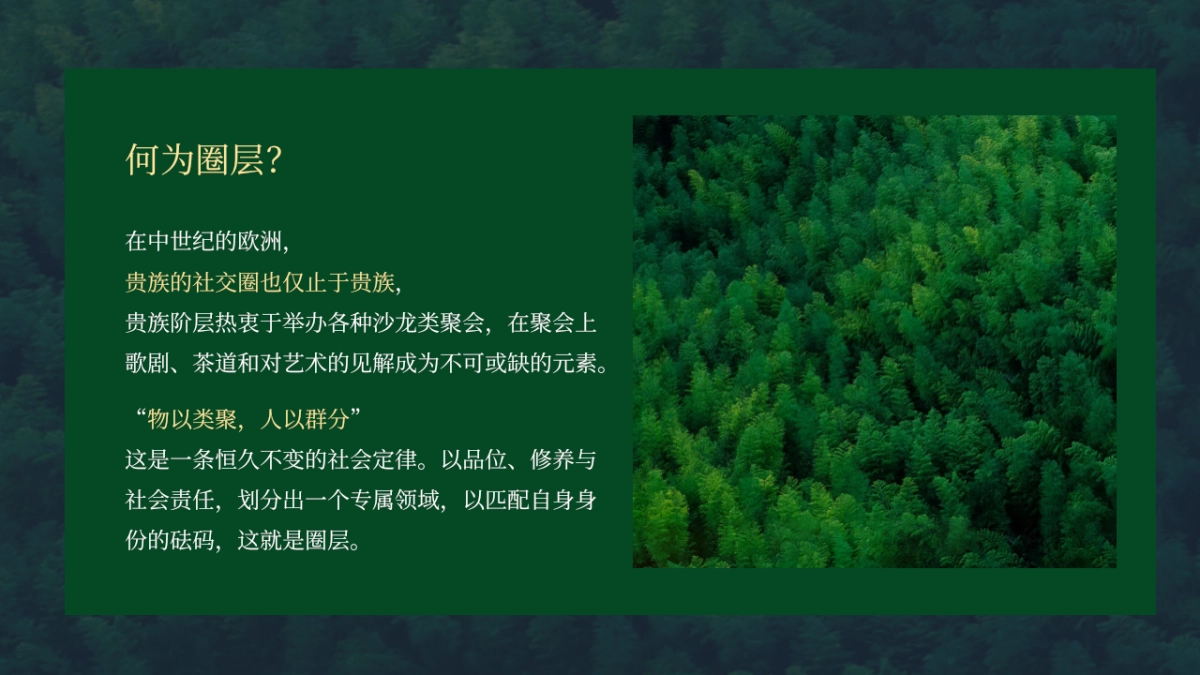 何为圈层?

在中世纪的欧洲,
贵族的社交圈也仅止于贵族,
贵族阶层热衷于举办各种沙龙类聚会，在聚会上歌剧、茶道和对艺术的见解成为不可或缺的元素。

“物以类聚，人以群分”
这是一条恒久不变的社会定律。以品位、修养与社会责任，划分出一个专属领域，以匹配自身身份的砝码，这就是圈层。